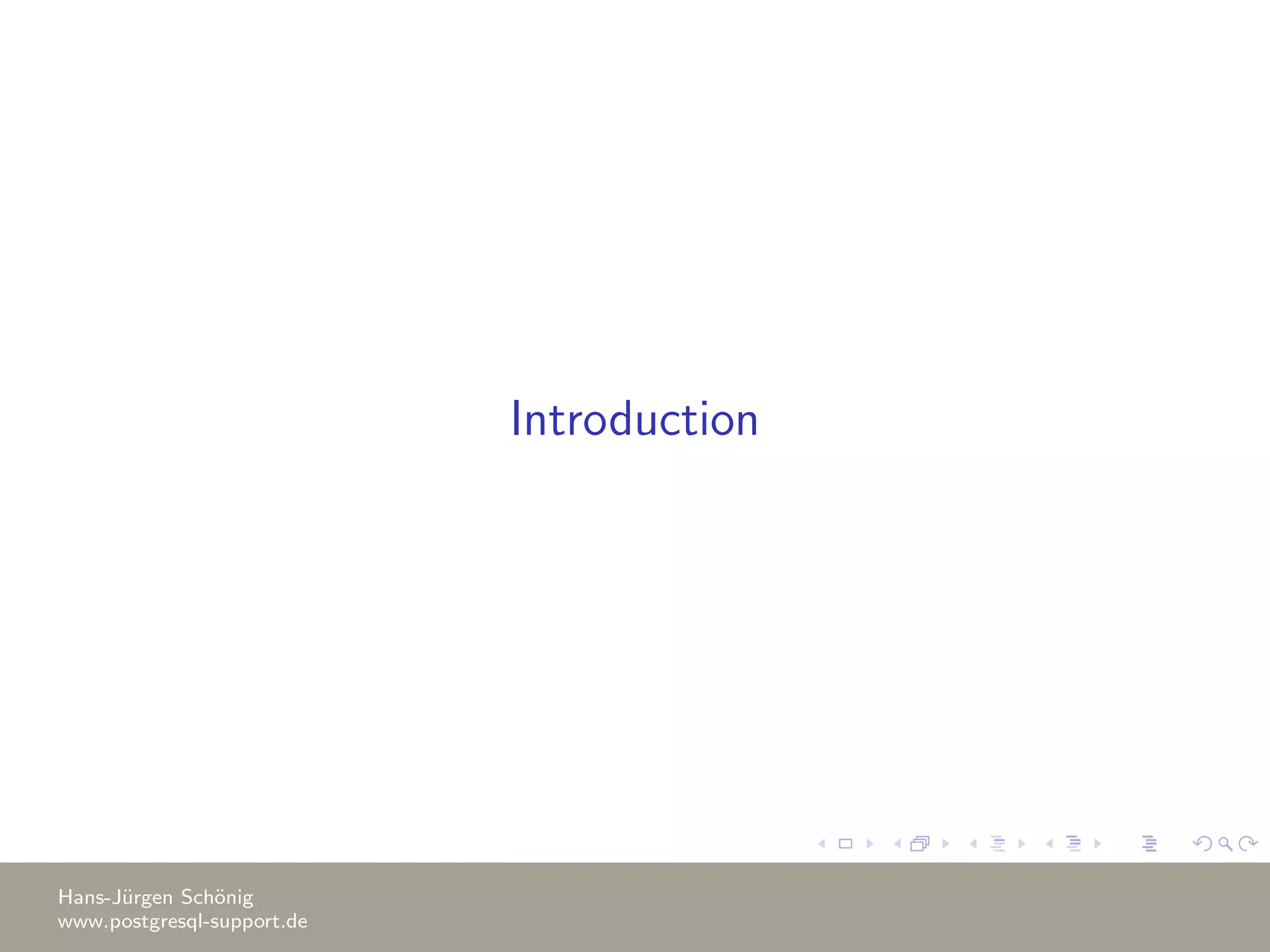 Introduction

Hans-Jürgen Schönig
www.postgresql-support.de